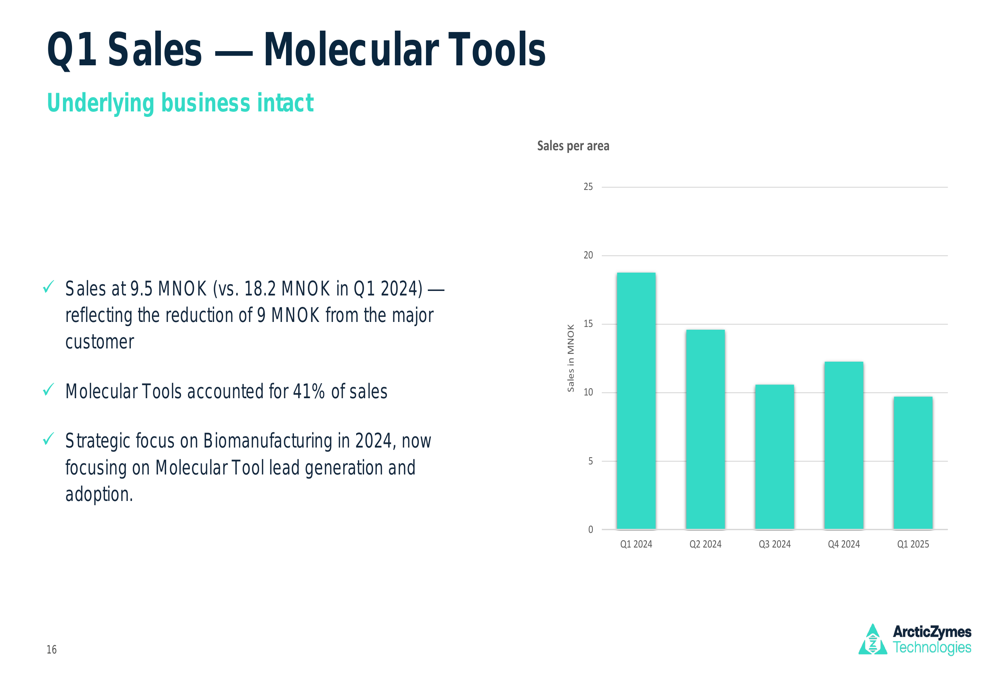 Q1 Sales — Molecular Tools

Underlying business intact

✓ Sales at 9.5 MNOK (vs. 18.2 MNOK in Q1 2024) — reflecting the reduction of 9 MNOK from the major customer

✓ Molecular Tools accounted for 41% of sales

✓ Strategic focus on Biomanufacturing in 2024, now focusing on Molecular Tool lead generation and adoption.

Sales per area

25
20
15
10
5
0

Sales in MNOK

Q1 2024
Q2 2024
Q3 2024
Q4 2024
Q1 2025

16

ArcticZymes Technologies